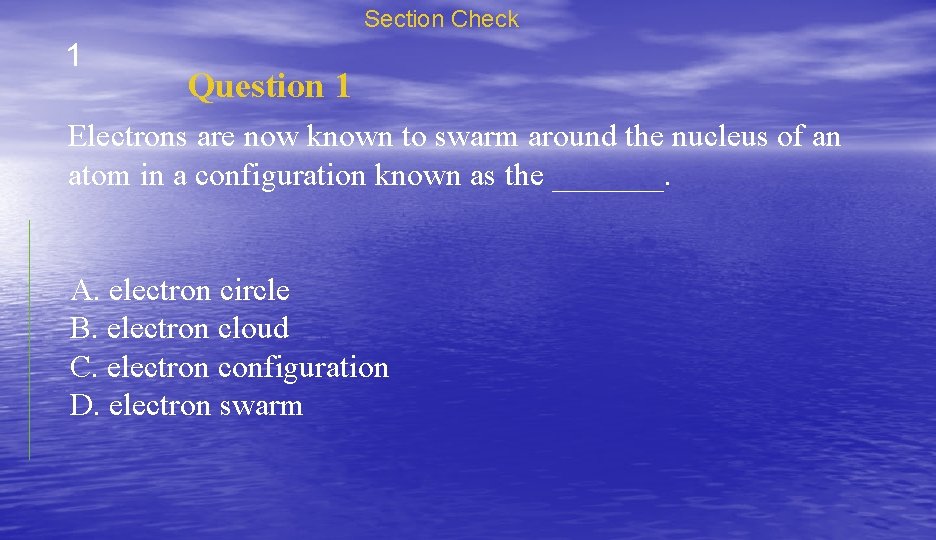 Section Check

1

Question 1

Electrons are now known to swarm around the nucleus of an atom in a configuration known as the _______.

A. electron circle
B. electron cloud
C. electron configuration
D. electron swarm